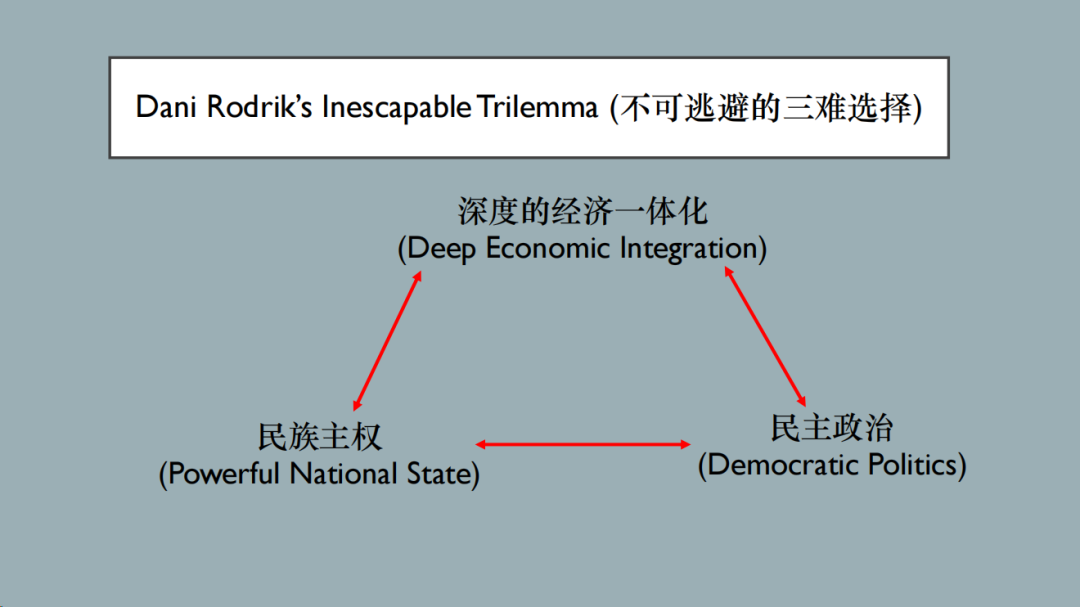 Dani Rodrik's Inescapable Trilemma (不可逃避的三难选择)

深度的经济一体化
(Deep Economic Integration)

民族主权
(Powerful National State)

民主政治
(Democratic Politics)